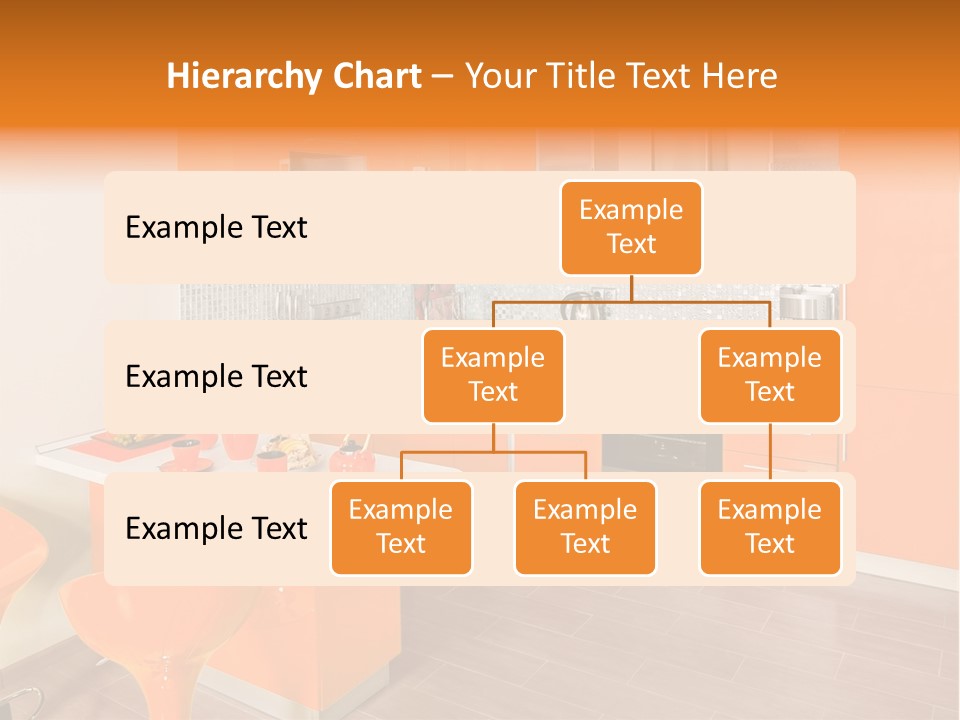 Hierarchy Chart – Your Title Text Here

Example Text

Example Text

Example Text

Example Text

Example Text

Example Text

Example Text

Example Text

Example Text